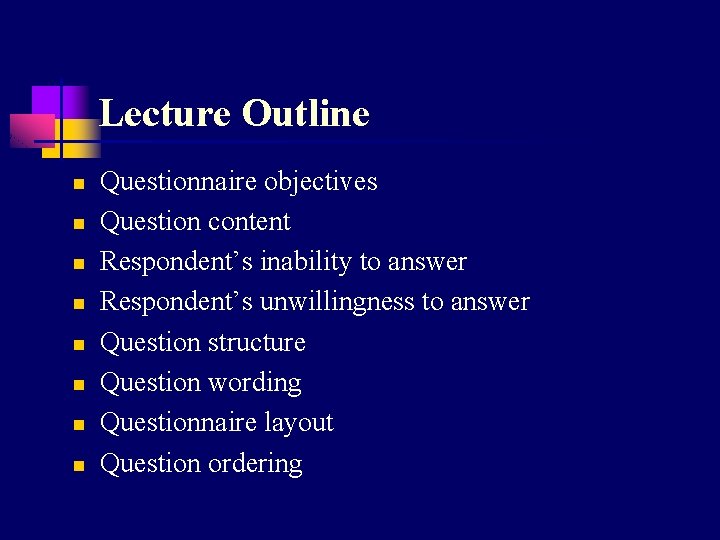 Lecture Outline

- Questionnaire objectives
- Question content
- Respondent’s inability to answer
- Respondent’s unwillingness to answer
- Question structure
- Question wording
- Questionnaire layout
- Question ordering